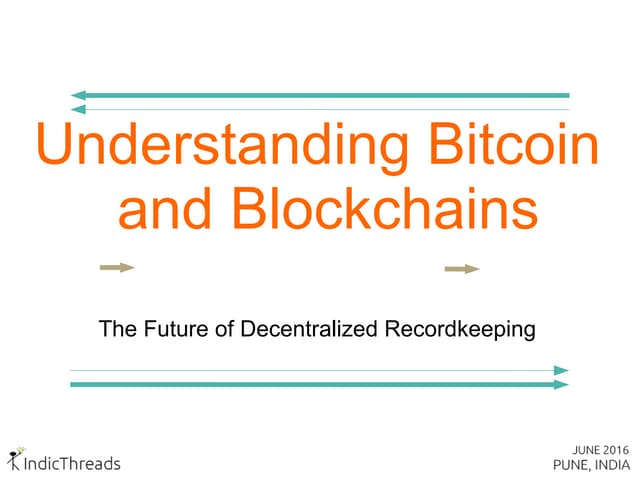 Understanding Bitcoin and Blockchains

The Future of Decentralized Recordkeeping

IndicThreads

JUNE 2016
PUNE, INDIA